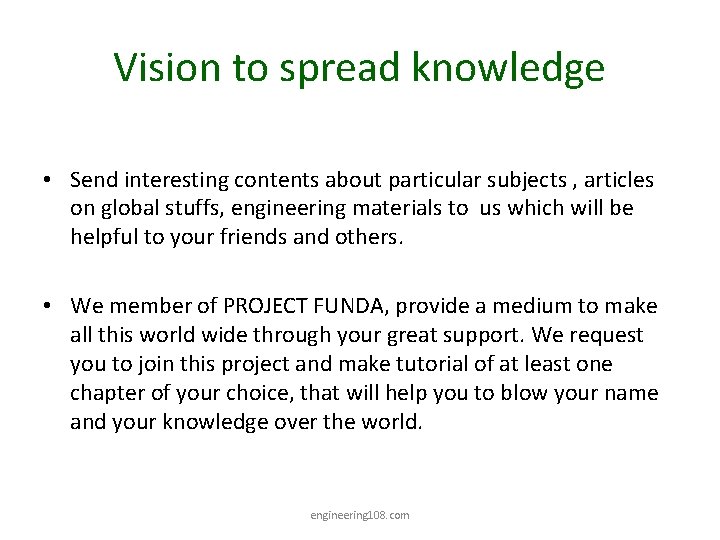 Vision to spread knowledge

• Send interesting contents about particular subjects , articles on global stuffs, engineering materials to us which will be helpful to your friends and others.

• We member of PROJECT FUNDA, provide a medium to make all this world wide through your great support. We request you to join this project and make tutorial of at least one chapter of your choice, that will help you to blow your name and your knowledge over the world.

engineering108.com